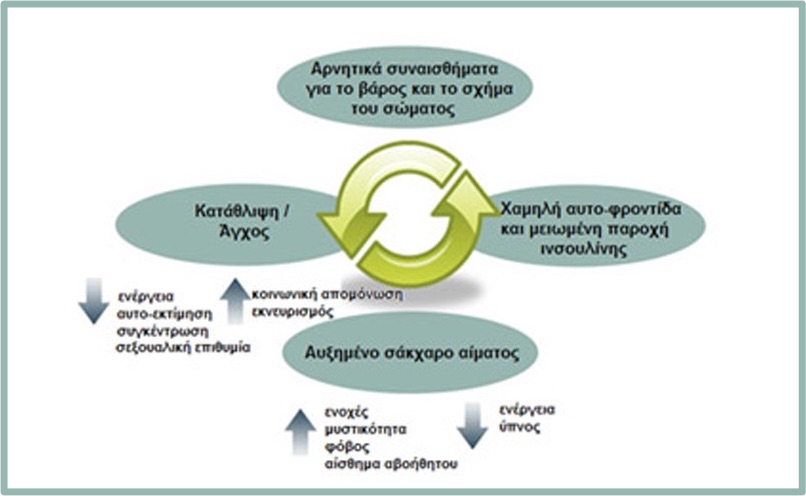 Αρνητικά συναισθήματα για το βάρος και το σχήμα του σώματος

Κατάθλιψη / Άγχος

Χαμηλή αυτο-φροντίδα και μειωμένη παροχή ινσουλίνης

ενέργεια
αυτο-εκτίμηση
συγκέντρωση
σεξουαλική επιθυμία

κοινωνική απομόνωση
εκνευρισμός

Αυξημένο σάκχαρο αίματος

ενοχές
μυστικότητα
φόβος
αίσθημα αβοήθητου

ενέργεια
ύπνος